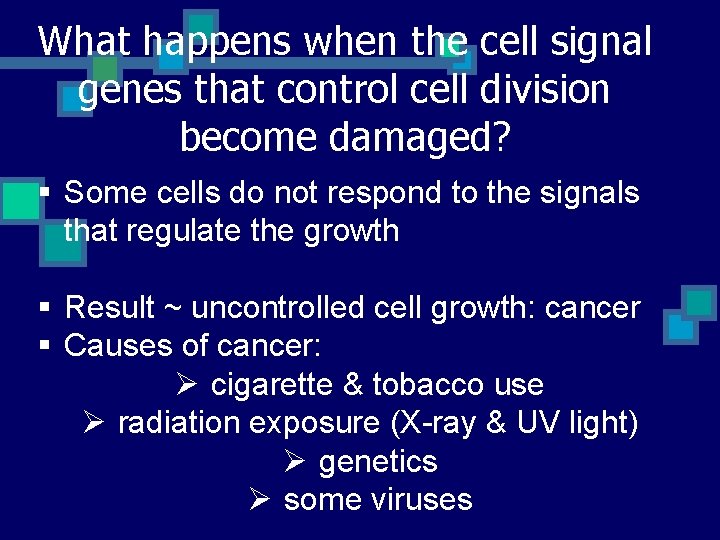 What happens when the cell signal genes that control cell division become damaged?

▪ Some cells do not respond to the signals that regulate the growth

▪ Result ~ uncontrolled cell growth: cancer
▪ Causes of cancer:
➢ cigarette & tobacco use
➢ radiation exposure (X-ray & UV light)
➢ genetics
➢ some viruses